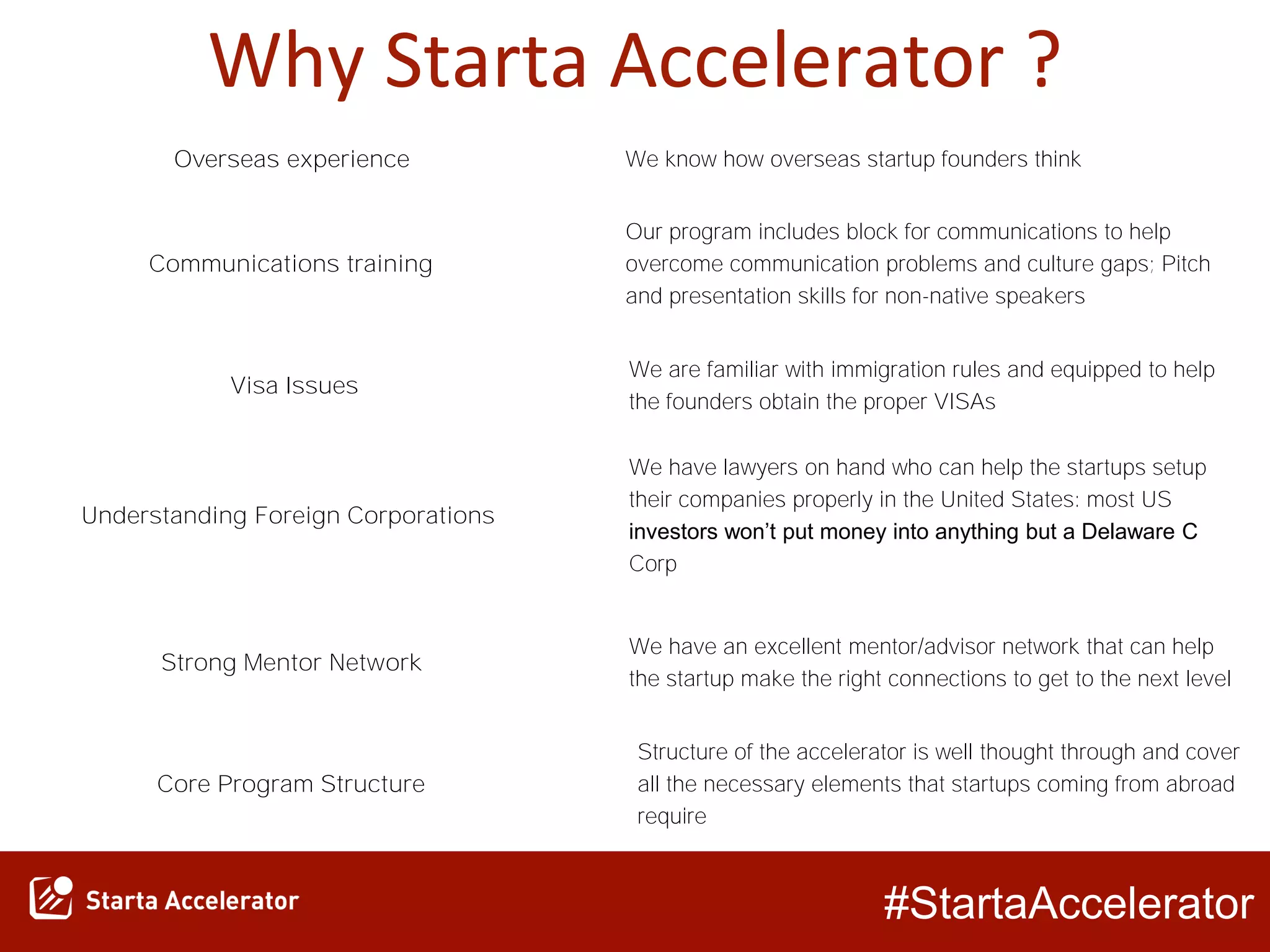 Why Starta Accelerator ?

| | |
|---|---|
| Overseas experience | We know how overseas startup founders think |
| Communications training | Our program includes block for communications to help overcome communication problems and culture gaps; Pitch and presentation skills for non-native speakers |
| Visa Issues | We are familiar with immigration rules and equipped to help the founders obtain the proper VISAs |
| Understanding Foreign Corporations | We have lawyers on hand who can help the startups setup their companies properly in the United States: most US investors won't put money into anything but a Delaware C Corp |
| Strong Mentor Network | We have an excellent mentor/advisor network that can help the startup make the right connections to get to the next level |
| Core Program Structure | Structure of the accelerator is well thought through and cover all the necessary elements that startups coming from abroad require |

Starta Accelerator

#StartaAccelerator